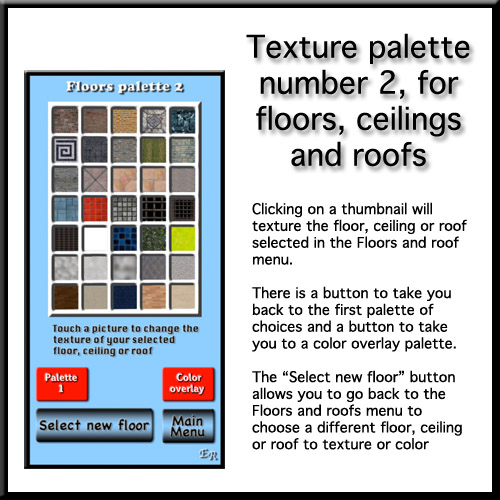 Floors palette 2

Touch a picture to change the texture of your selected floor, ceiling or roof

Palette 1

Color overlay

Select new floor

Main Menu

ER

Texture palette number 2, for floors, ceilings and roofs

Clicking on a thumbnail will texture the floor, ceiling or roof selected in the Floors and roof menu.

There is a button to take you back to the first palette of choices and a button to take you to a color overlay palette.

The “Select new floor” button allows you to go back to the Floors and roofs menu to choose a different floor, ceiling or roof to texture or color